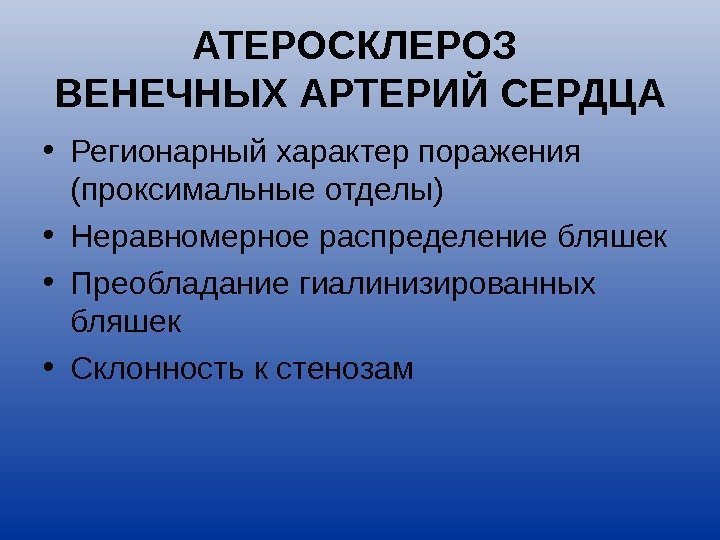 АТЕРОСКЛЕРОЗ
ВЕНЕЧНЫХ АРТЕРИЙ СЕРДЦА

• Регионарный характер поражения (проксимальные отделы)
• Неравномерное распределение бляшек
• Преобладание гиалинизированных бляшек
• Склонность к стенозам